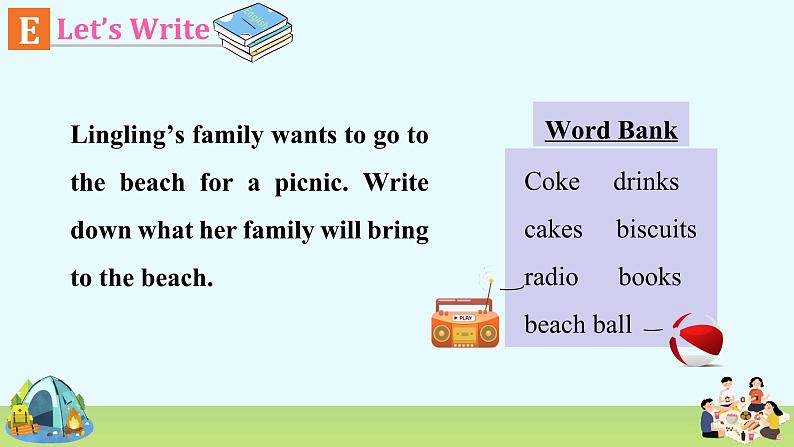 E Let's Write

English

Lingling's family wants to go to the beach for a picnic. Write down what her family will bring to the beach.

Word Bank

Coke drinks
cakes biscuits
radio books
beach ball

PLAY